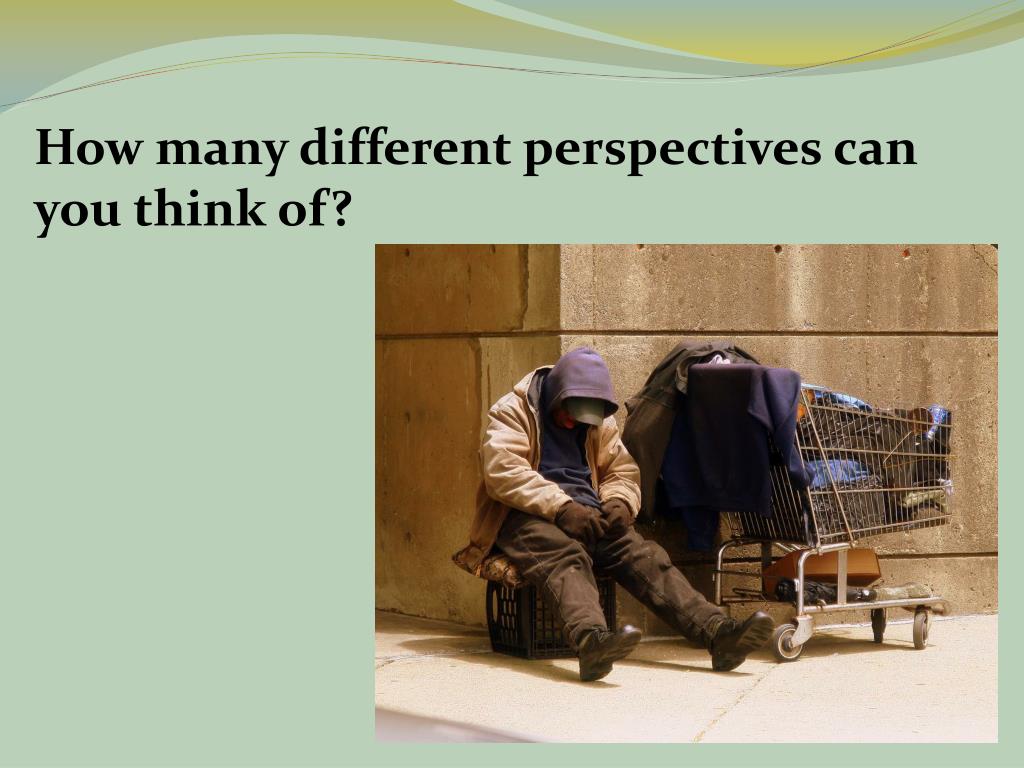 How many different perspectives can you think of?